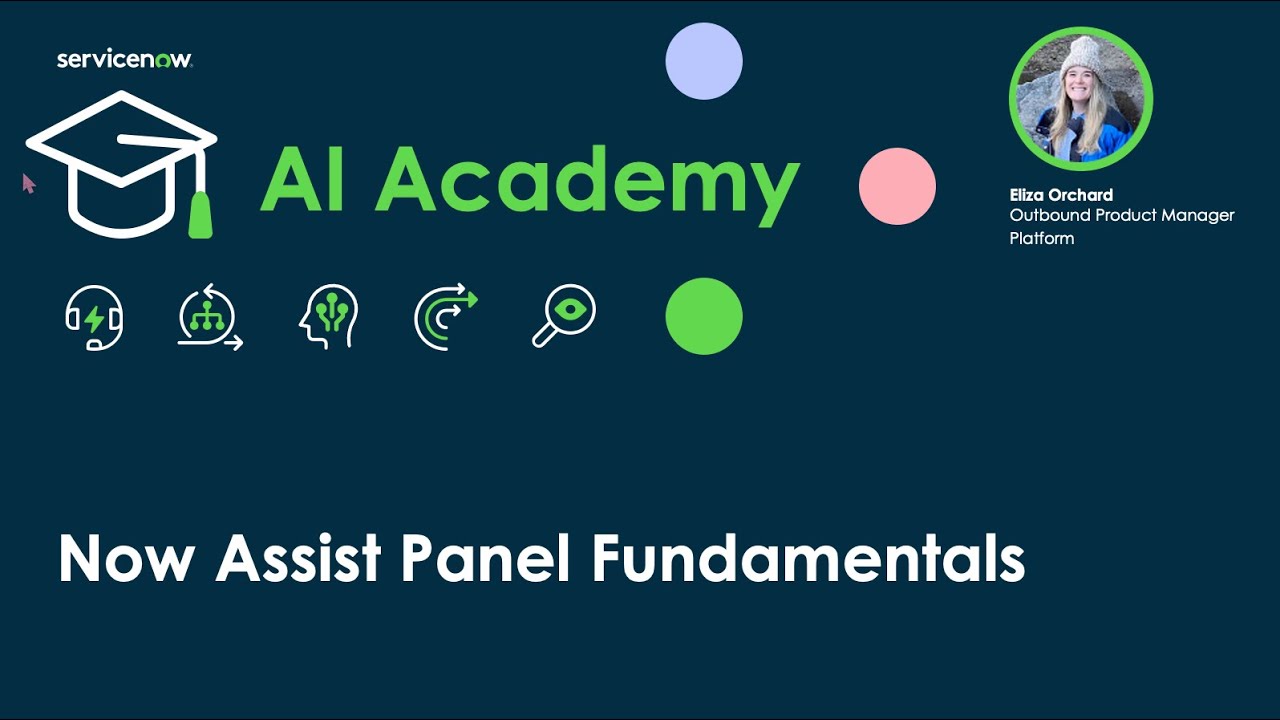 servicenow.

AI Academy

Eliza Orchard
Outbound Product Manager
Platform

Now Assist Panel Fundamentals